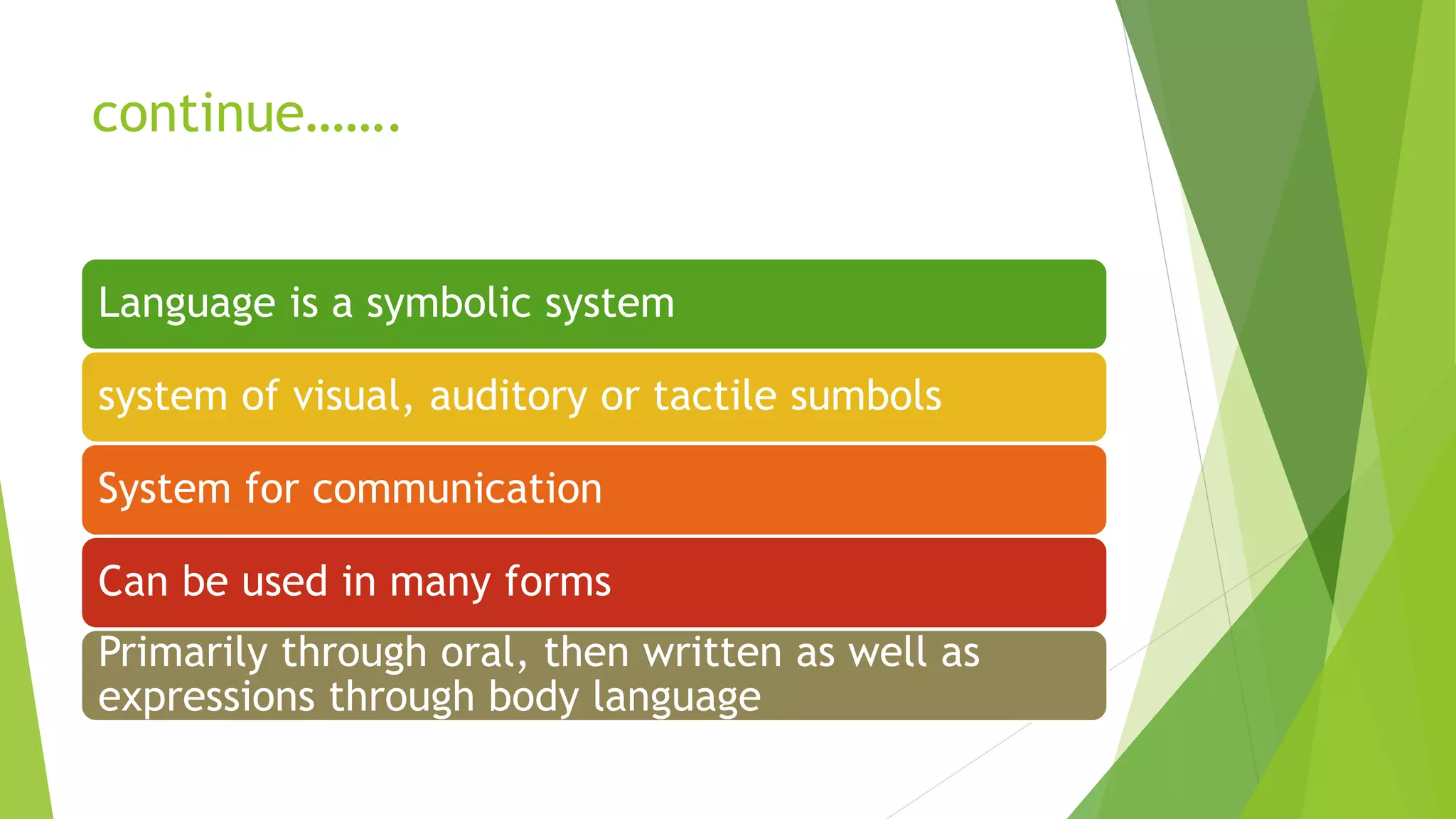 continue…….

Language is a symbolic system

system of visual, auditory or tactile sumbols

System for communication

Can be used in many forms

Primarily through oral, then written as well as expressions through body language